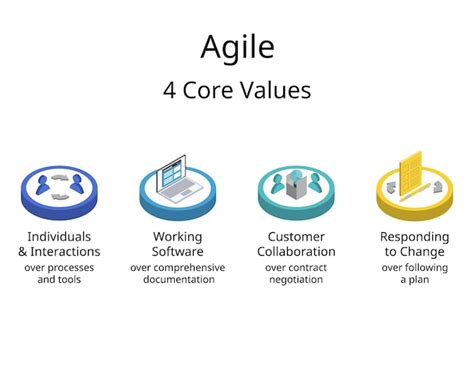 Agile

4 Core Values

Individuals & Interactions
over processes and tools

Working Software
over comprehensive documentation

Customer Collaboration
over contract negotiation

Responding to Change
over following a plan